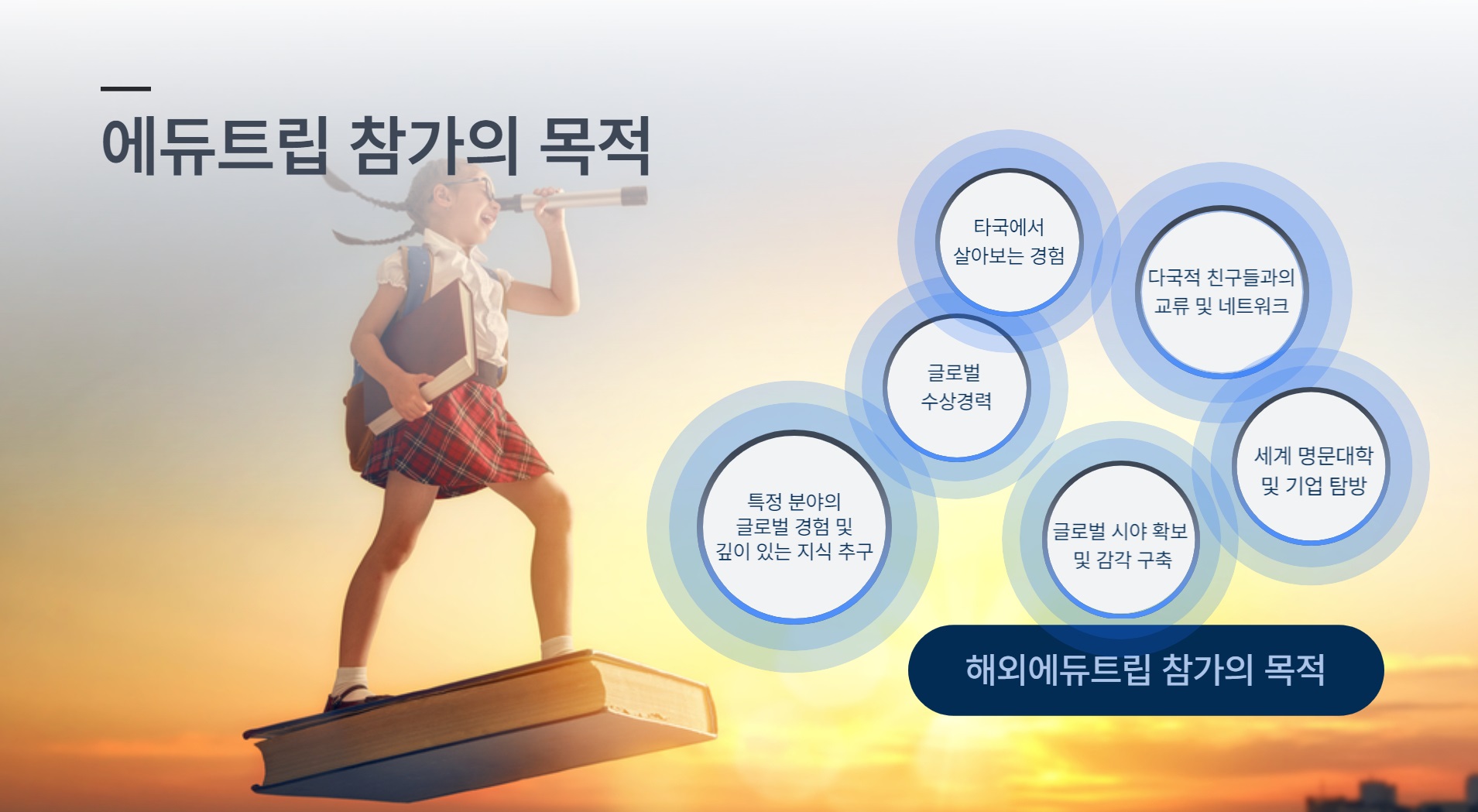 에듀트립 참가의 목적

타국에서 살아보는 경험

다국적 친구들과의 교류 및 네트워크

글로벌 수상경력

세계 명문대학 및 기업 탐방

특정 분야의 글로벌 경험 및 깊이 있는 지식 추구

글로벌 시야 확보 및 감각 구축

해외에듀트립 참가의 목적